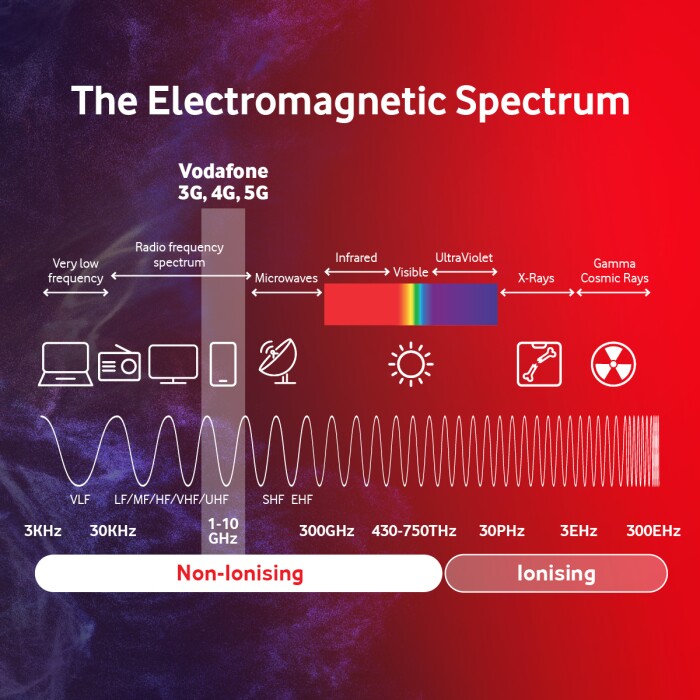 The Electromagnetic Spectrum

Vodafone
3G, 4G, 5G

Very low frequency

Radio frequency spectrum

Microwaves

Infrared

Visible

UltraViolet

X-Rays

Gamma Cosmic Rays

VLF

LF/MF/HF/VHF/UHF

SHF EHF

3KHz

30KHz

1-10 GHz

300GHz

430-750THz

30PHz

3EHz

300EHz

Non-Ionising

Ionising